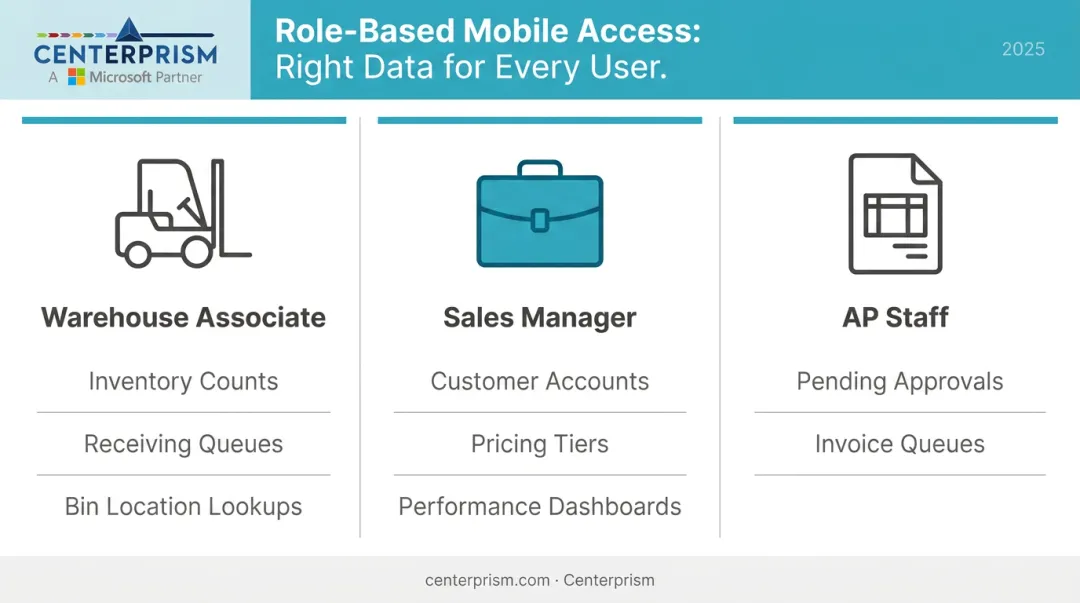 CENTERPRISM
A Microsoft Partner

Role-Based Mobile Access:
Right Data for Every User.

2025

Warehouse Associate

Inventory Counts

Receiving Queues

Bin Location Lookups

Sales Manager

Customer Accounts

Pricing Tiers

Performance Dashboards

AP Staff

Pending Approvals

Invoice Queues

centerprism.com · Centerprism